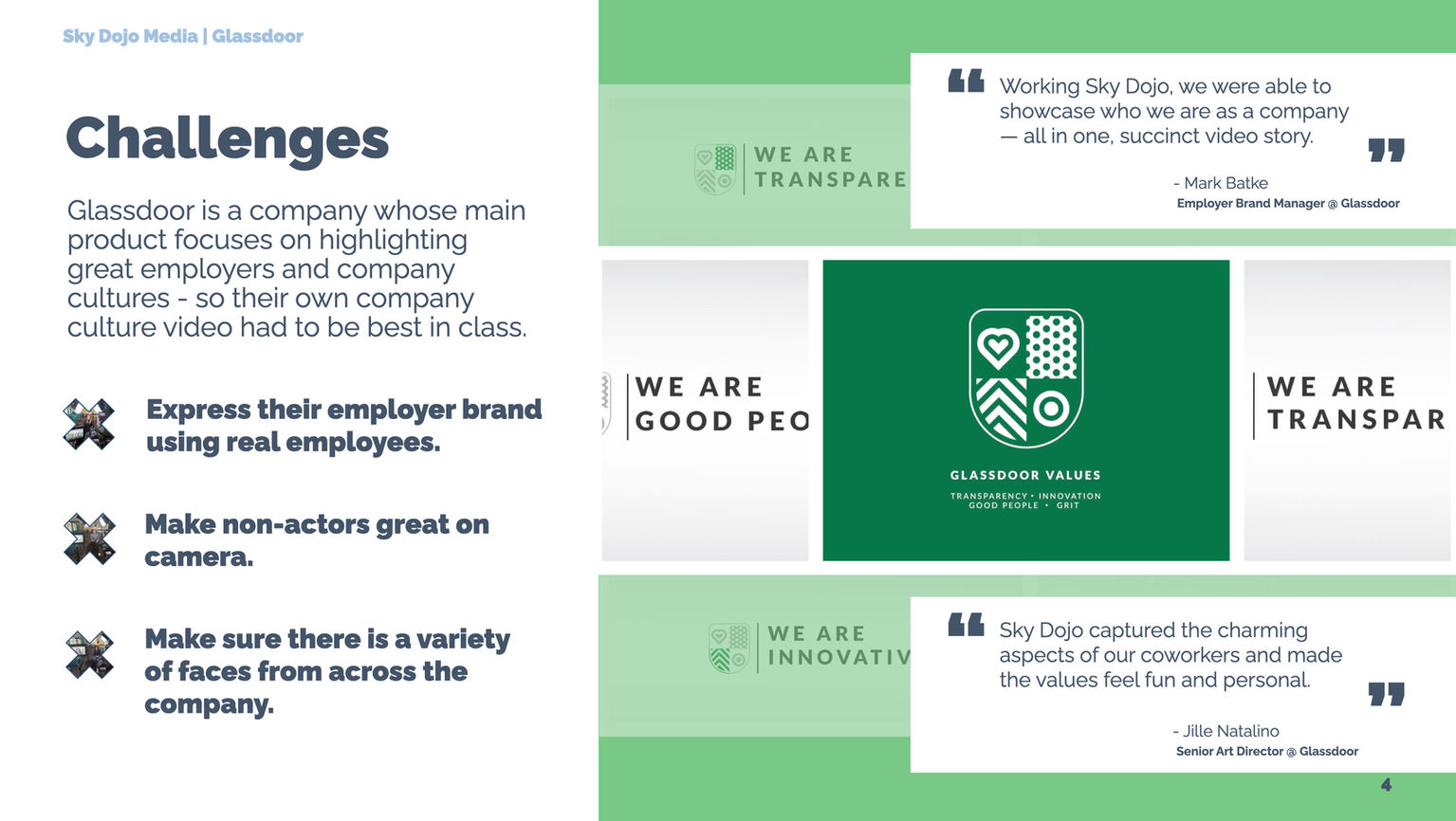 Sky Dojo Media | Glassdoor

Challenges

Glassdoor is a company whose main product focuses on highlighting great employers and company cultures - so their own company culture video had to be best in class.

Express their employer brand using real employees.

Make non-actors great on camera.

Make sure there is a variety of faces from across the company.

WE ARE TRANSPARE

“ Working Sky Dojo, we were able to showcase who we are as a company — all in one, succinct video story. ”

- Mark Batke
Employer Brand Manager @ Glassdoor

WE ARE GOOD PEO

GLASSDOOR VALUES
TRANSPARENCY • INNOVATION
GOOD PEOPLE • GRIT

WE ARE TRANSPAR

WE ARE INNOVATIV

“ Sky Dojo captured the charming aspects of our coworkers and made the values feel fun and personal. ”

- Jille Natalino
Senior Art Director @ Glassdoor

4